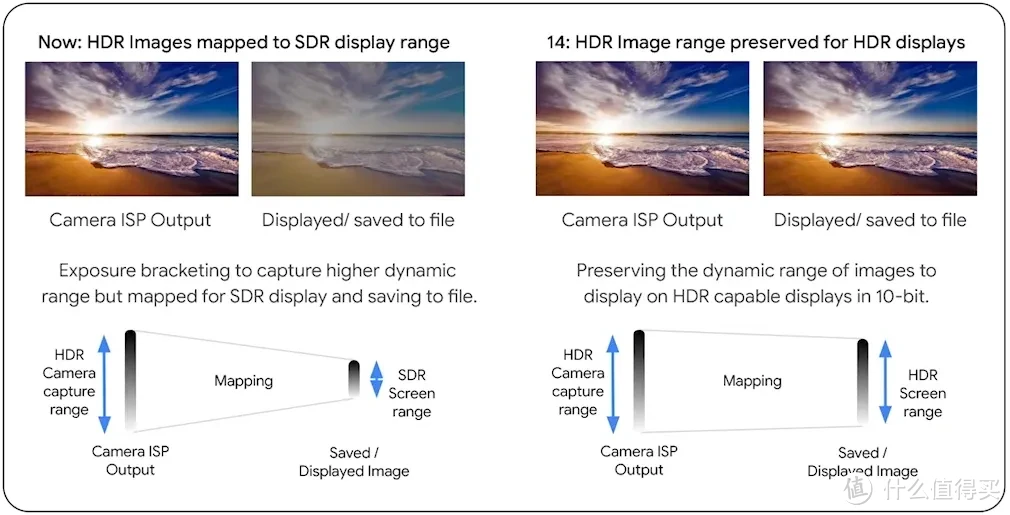 Now: HDR Images mapped to SDR display range

Camera ISP Output

Displayed/ saved to file

Exposure bracketing to capture higher dynamic range but mapped for SDR display and saving to file.

HDR Camera capture range

Mapping

SDR Screen range

Camera ISP Output

Saved / Displayed Image

14: HDR Image range preserved for HDR displays

Camera ISP Output

Displayed/ saved to file

Preserving the dynamic range of images to display on HDR capable displays in 10-bit.

HDR Camera capture range

Mapping

HDR Screen range

Camera ISP Output

Saved / Displayed Image

值 什么值得买